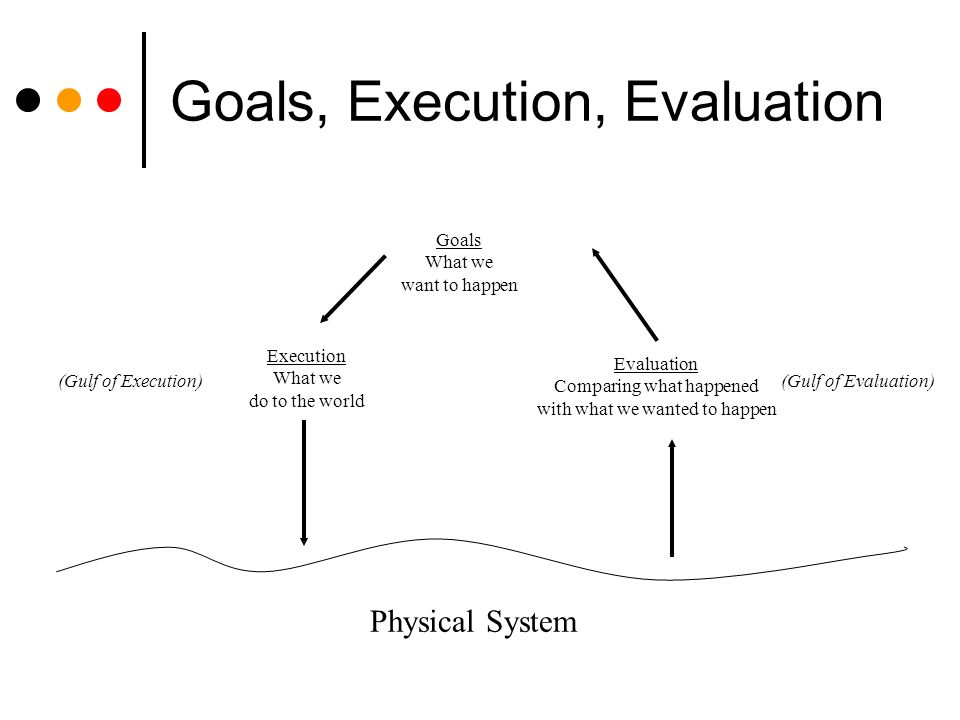 Goals, Execution, Evaluation

Goals
What we
want to happen

(Gulf of Execution)

Execution
What we
do to the world

Evaluation
Comparing what happened
with what we wanted to happen

(Gulf of Evaluation)

Physical System